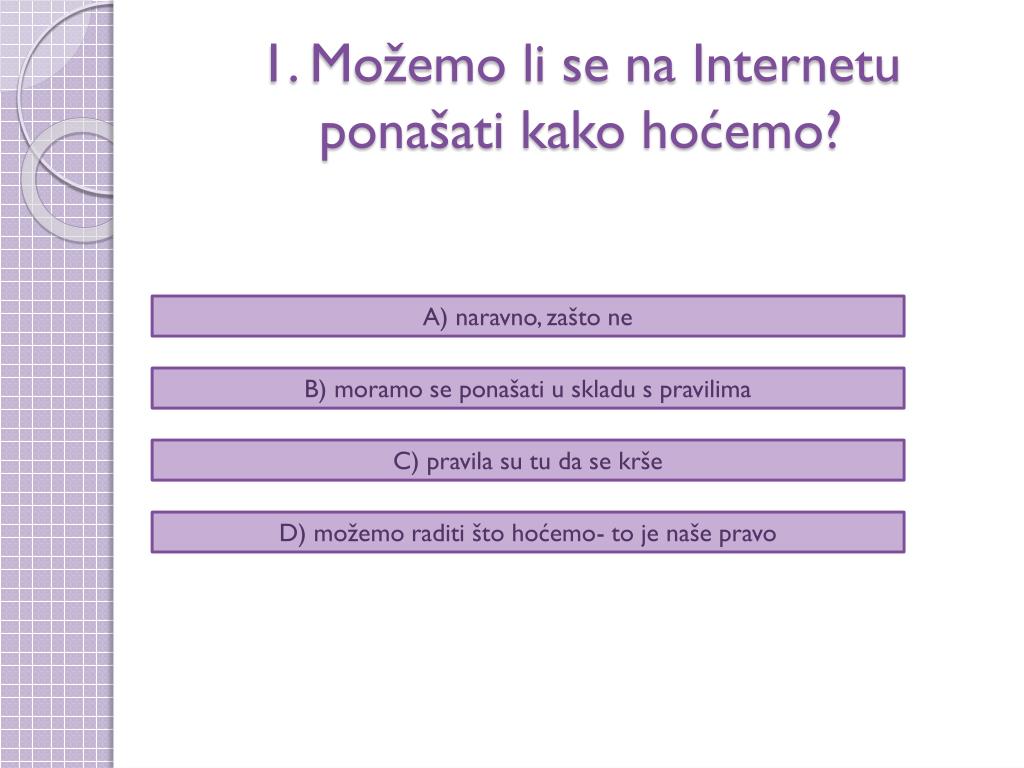 1. Možemo li se na Internetu ponašati kako hoćemo?

A) naravno, zašto ne

B) moramo se ponašati u skladu s pravilima

C) pravila su tu da se krše

D) možemo raditi što hoćemo- to je naše pravo